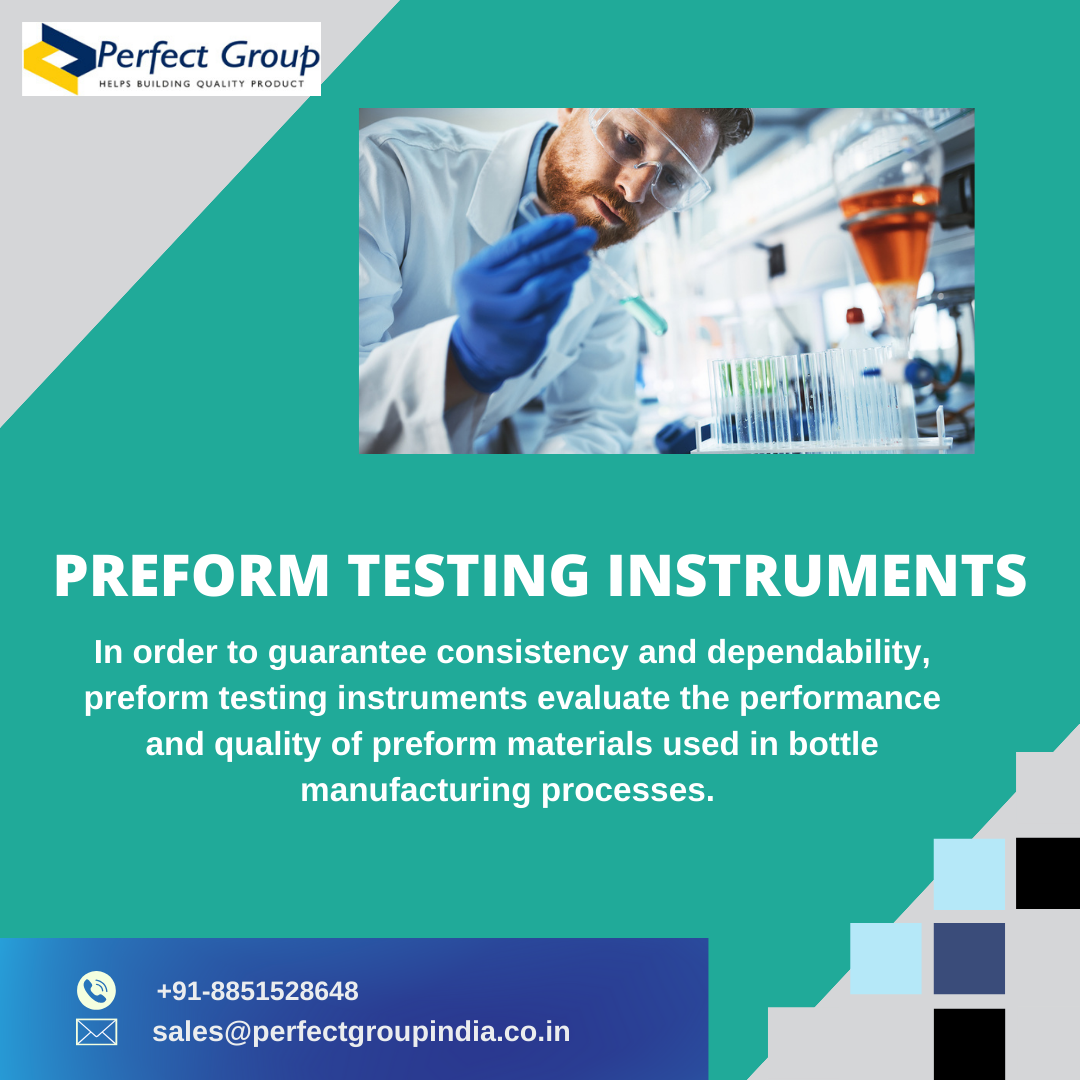 Perfect Group
HELPS BUILDING QUALITY PRODUCT

PREFORM TESTING INSTRUMENTS

In order to guarantee consistency and dependability, preform testing instruments evaluate the performance and quality of preform materials used in bottle manufacturing processes.

+91-8851528648
sales@perfectgroupindia.co.in